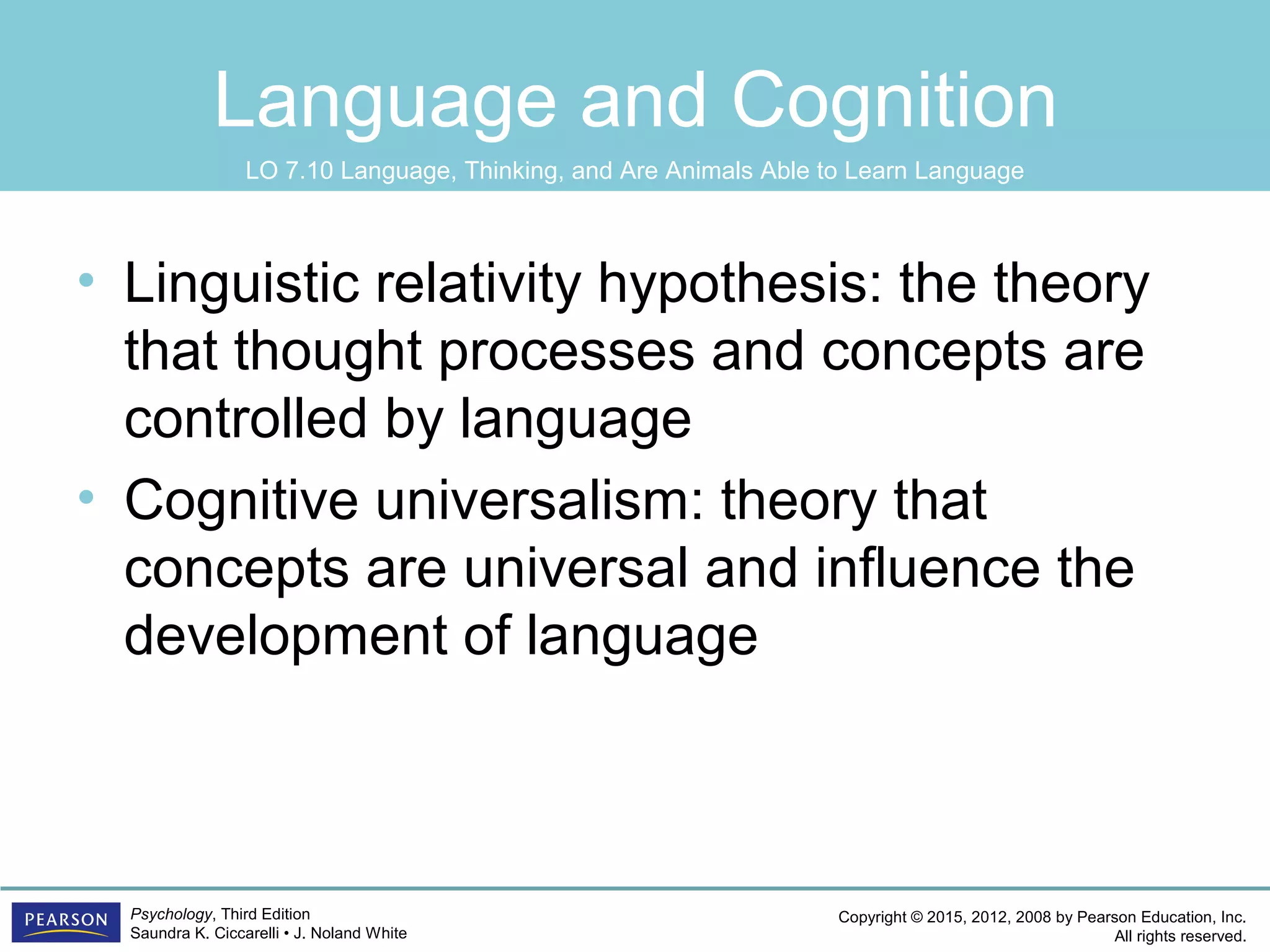 Language and Cognition

LO 7.10 Language, Thinking, and Are Animals Able to Learn Language

• Linguistic relativity hypothesis: the theory that thought processes and concepts are controlled by language
• Cognitive universalism: theory that concepts are universal and influence the development of language

PEARSON

Psychology, Third Edition
Saundra K. Ciccarelli • J. Noland White

Copyright © 2015, 2012, 2008 by Pearson Education, Inc.
All rights reserved.